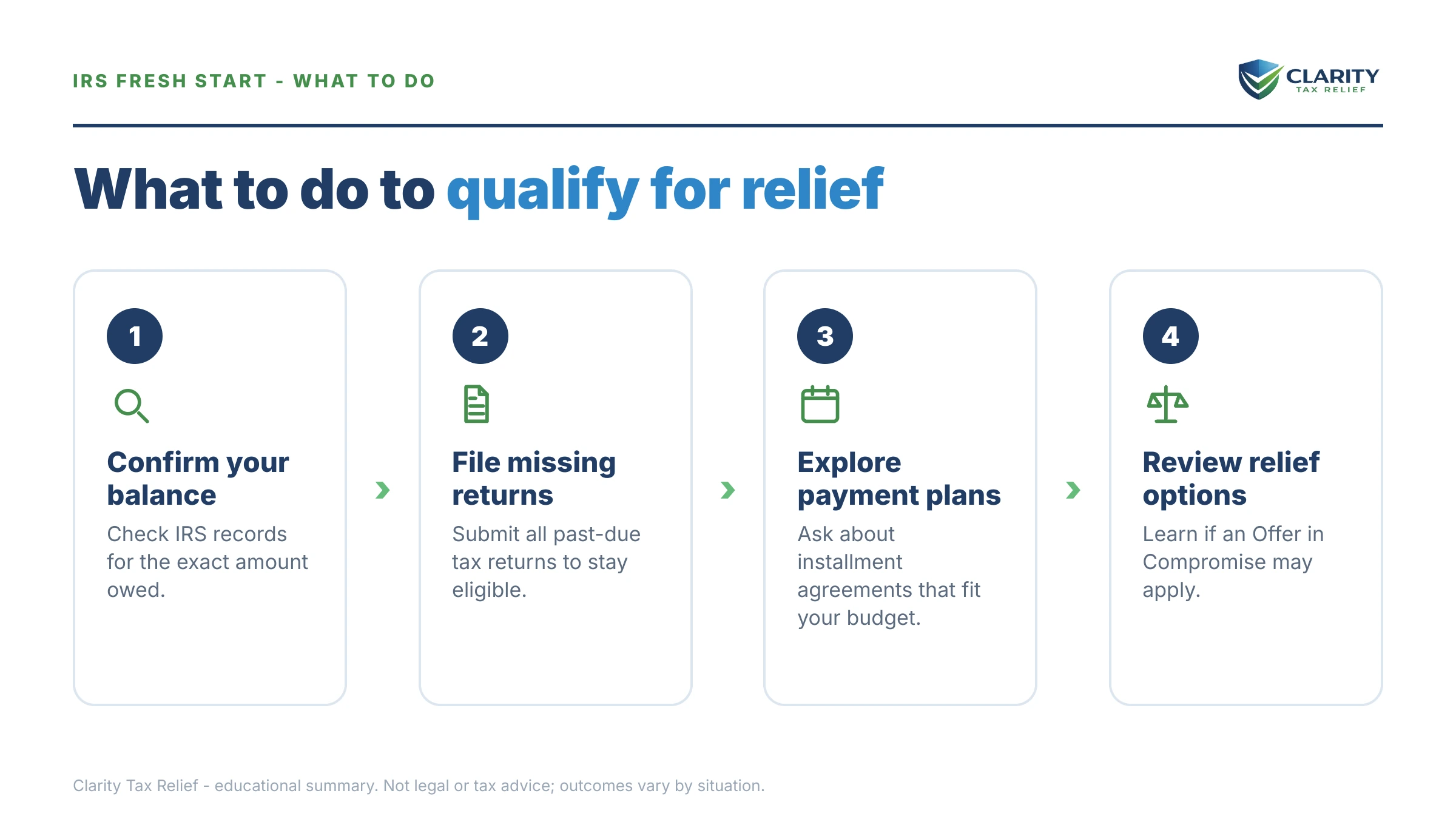 IRS FRESH START - WHAT TO DO

CLARITY
TAX RELIEF

What to do to qualify for relief

1

Confirm your balance

Check IRS records for the exact amount owed.

2

File missing returns

Submit all past-due tax returns to stay eligible.

3

Explore payment plans

Ask about installment agreements that fit your budget.

4

Review relief options

Learn if an Offer in Compromise may apply.

Clarity Tax Relief - educational summary. Not legal or tax advice; outcomes vary by situation.